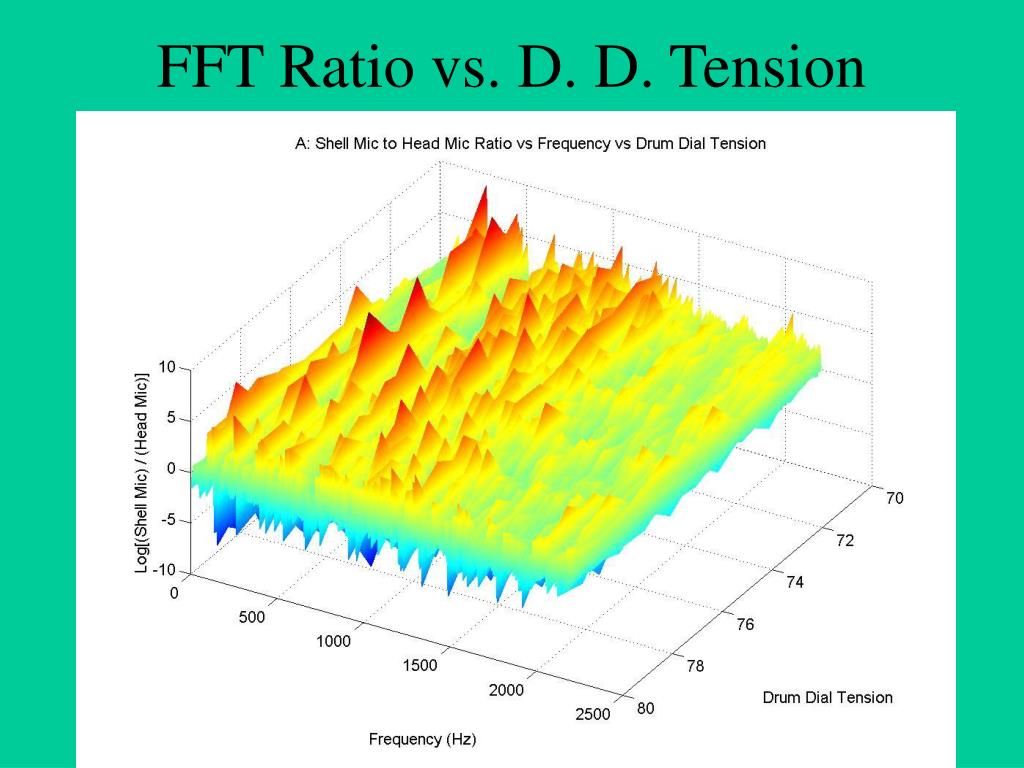 FFT Ratio vs. D. D. Tension

A: Shell Mic to Head Mic Ratio vs Frequency vs Drum Dial Tension

Log[(Shell Mic) / (Head Mic)]

10
5
0
-5
-10

0
500
1000
1500
2000
2500

Frequency (Hz)

70
72
74
76
78
80

Drum Dial Tension